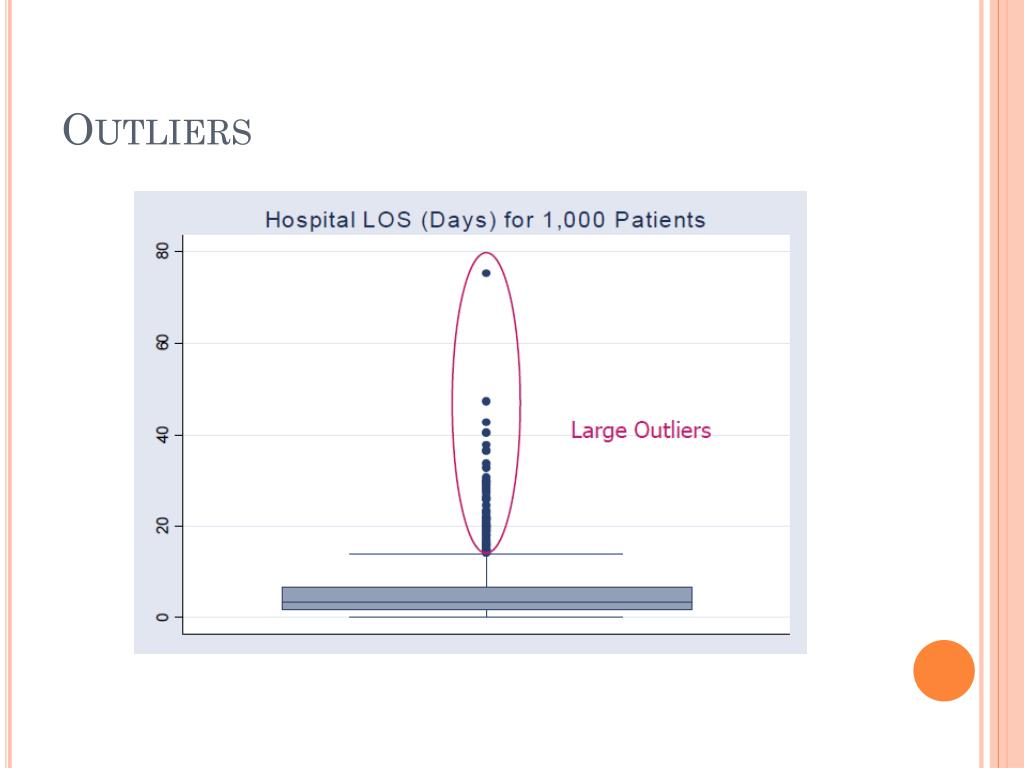 OUTLIERS

Hospital LOS (Days) for 1,000 Patients

80
60
40
20
0

Large Outliers